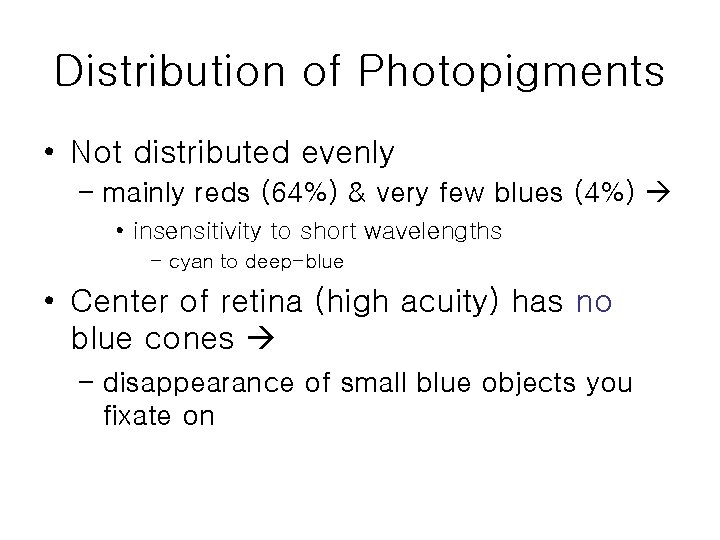 Distribution of Photopigments

• Not distributed evenly
  – mainly reds (64%) & very few blues (4%) →
    • insensitivity to short wavelengths
      – cyan to deep-blue

• Center of retina (high acuity) has no blue cones →
  – disappearance of small blue objects you fixate on